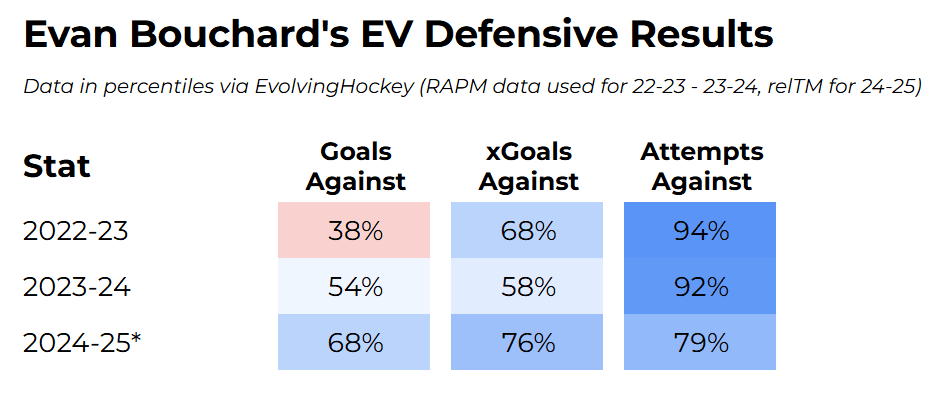 Evan Bouchard's EV Defensive Results

Data in percentiles via EvolvingHockey (RAPM data used for 22-23 - 23-24, relTM for 24-25)

| Stat | Goals Against | xGoals Against | Attempts Against |
|---|---|---|---|
| 2022-23 | 38% | 68% | 94% |
| 2023-24 | 54% | 58% | 92% |
| 2024-25* | 68% | 76% | 79% |